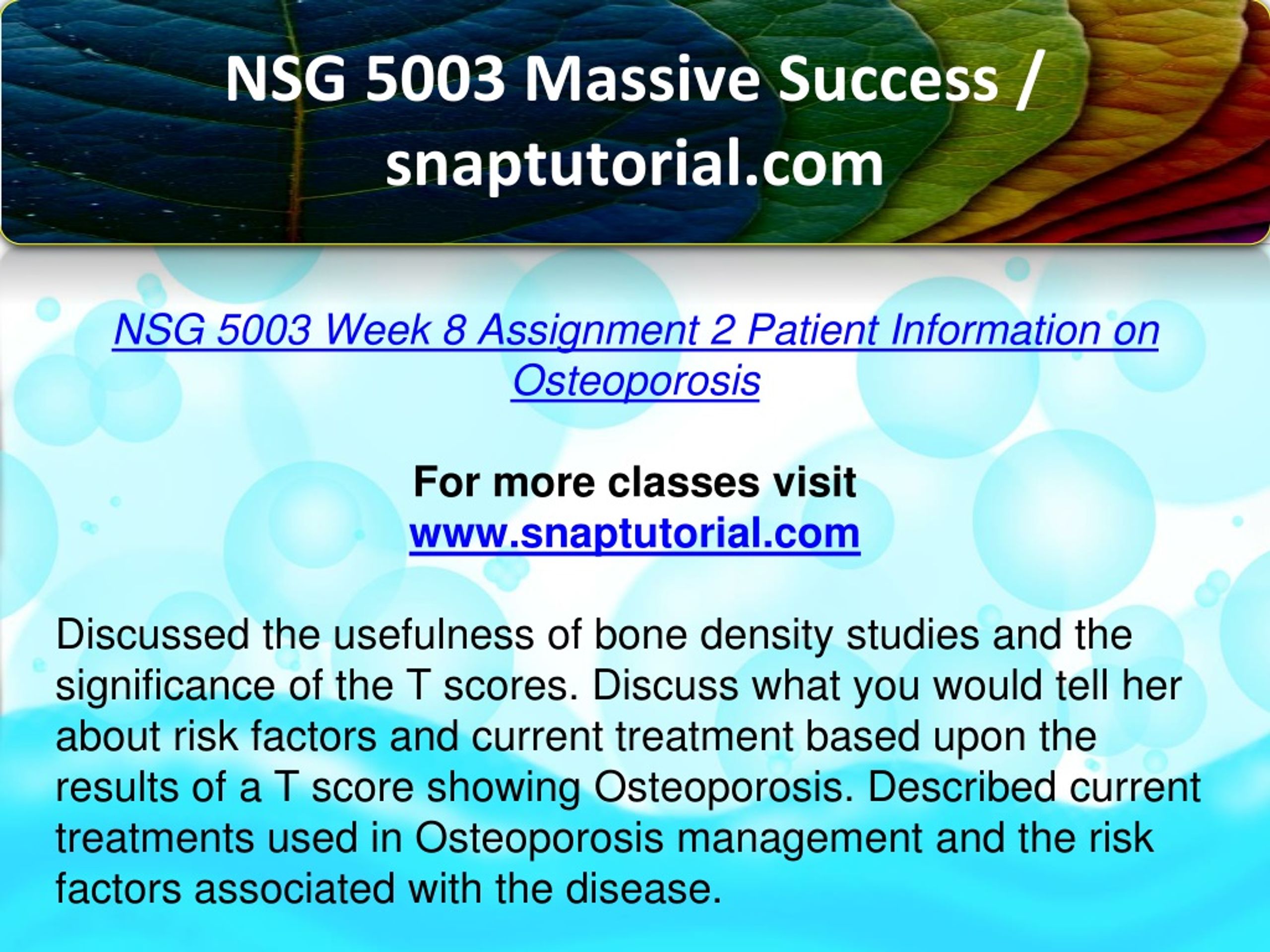 NSG 5003 Massive Success / snaptutorial.com

NSG 5003 Week 8 Assignment 2 Patient Information on Osteoporosis

For more classes visit
www.snaptutorial.com

Discussed the usefulness of bone density studies and the significance of the T scores. Discuss what you would tell her about risk factors and current treatment based upon the results of a T score showing Osteoporosis. Described current treatments used in Osteoporosis management and the risk factors associated with the disease.